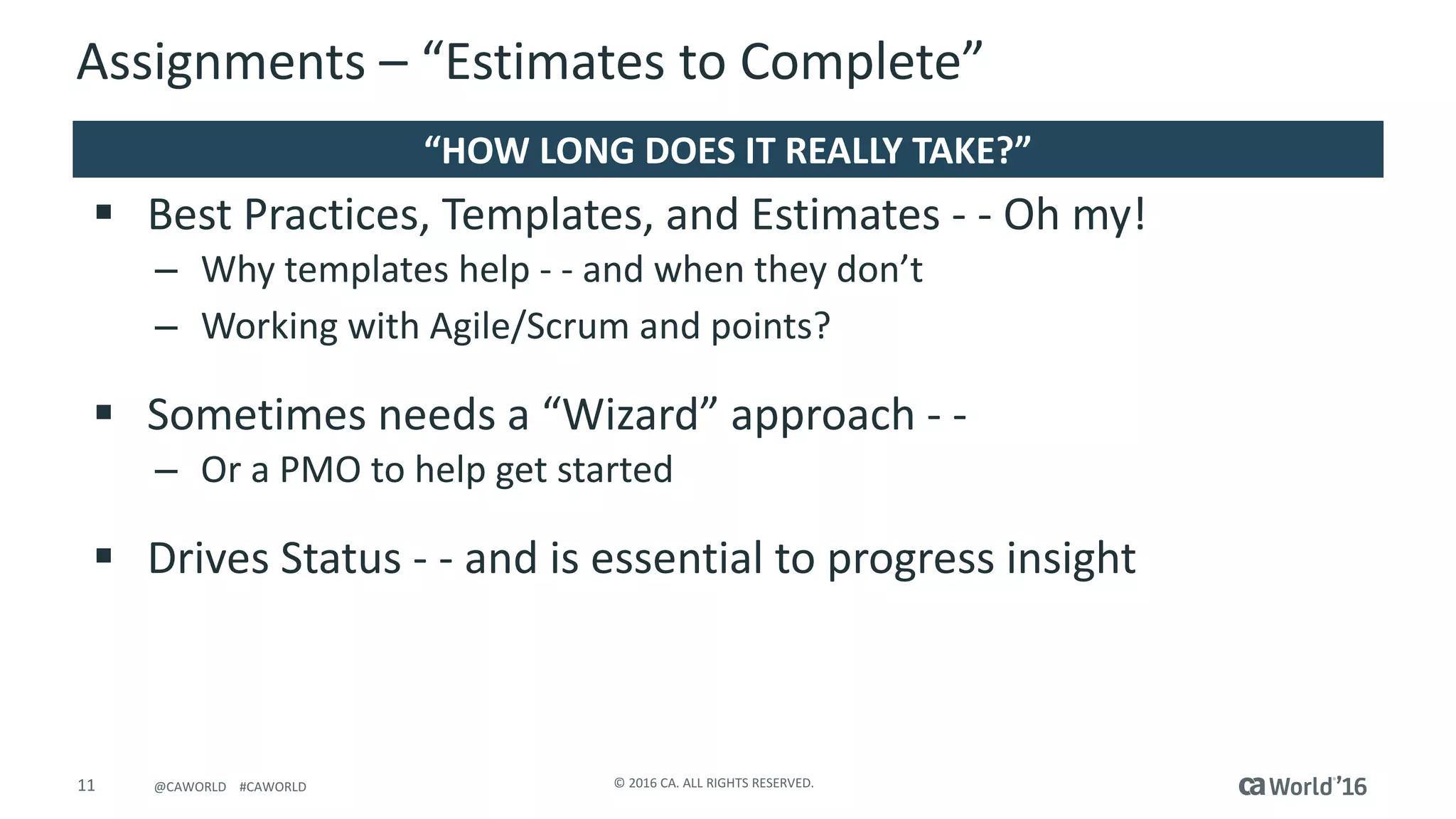 Assignments – “Estimates to Complete”

“HOW LONG DOES IT REALLY TAKE?”

▪ Best Practices, Templates, and Estimates - - Oh my!
– Why templates help - - and when they don’t
– Working with Agile/Scrum and points?

▪ Sometimes needs a “Wizard” approach - -
– Or a PMO to help get started

▪ Drives Status - - and is essential to progress insight

11 @CAWORLD #CAWORLD © 2016 CA. ALL RIGHTS RESERVED. ca World’16